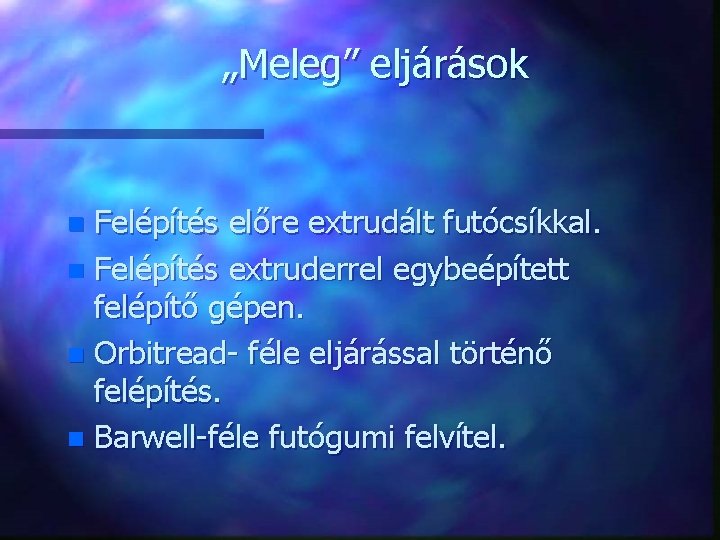 „Meleg” eljárások

• Felépítés előre extrudált futócsíkkal.
• Felépítés extruderrel egybeépített felépítő gépen.
• Orbitread- féle eljárással történő felépítés.
• Barwell-féle futógumi felvítel.